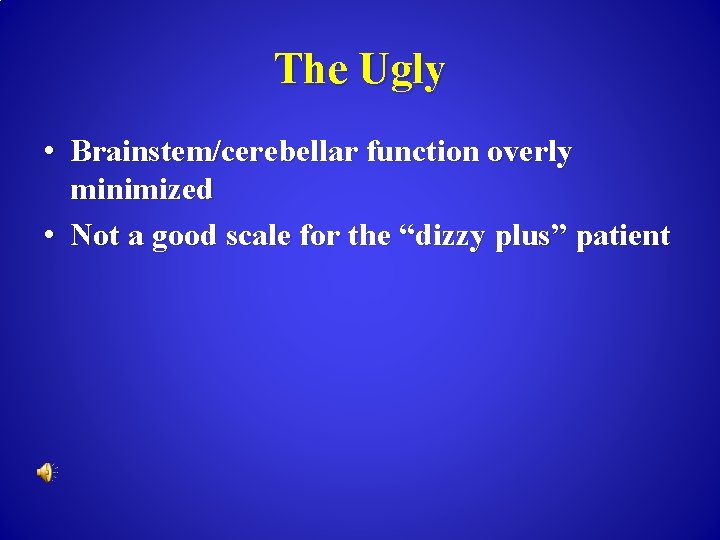 The Ugly

• Brainstem/cerebellar function overly minimized
• Not a good scale for the “dizzy plus” patient